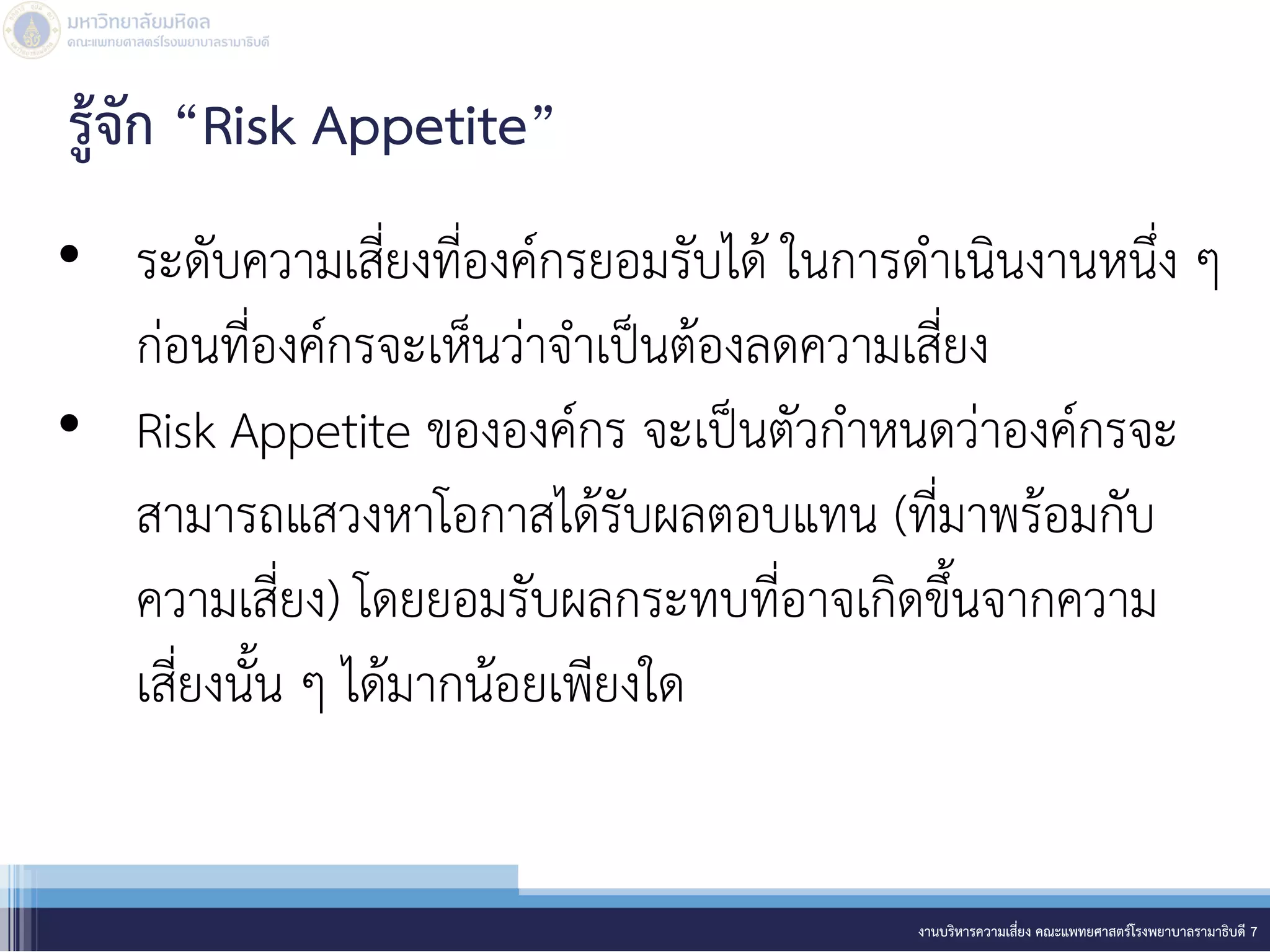 มหาวิทยาลัยมหิดล
คณะแพทยศาสตร์โรงพยาบาลรามาธิบดี

รู้จัก “Risk Appetite”

• ระดับความเสี่ยงที่องค์กรยอมรับได้ ในการดำเนินงานหนึ่ง ๆ ก่อนที่องค์กรจะเห็นว่าจำเป็นต้องลดความเสี่ยง

• Risk Appetite ขององค์กร จะเป็นตัวกำหนดว่าองค์กรจะสามารถแสวงหาโอกาสได้รับผลตอบแทน (ที่มาพร้อมกับความเสี่ยง) โดยยอมรับผลกระทบที่อาจเกิดขึ้นจากความเสี่ยงนั้น ๆ ได้มากน้อยเพียงใด

งานบริหารความเสี่ยง คณะแพทยศาสตร์โรงพยาบาลรามาธิบดี 7